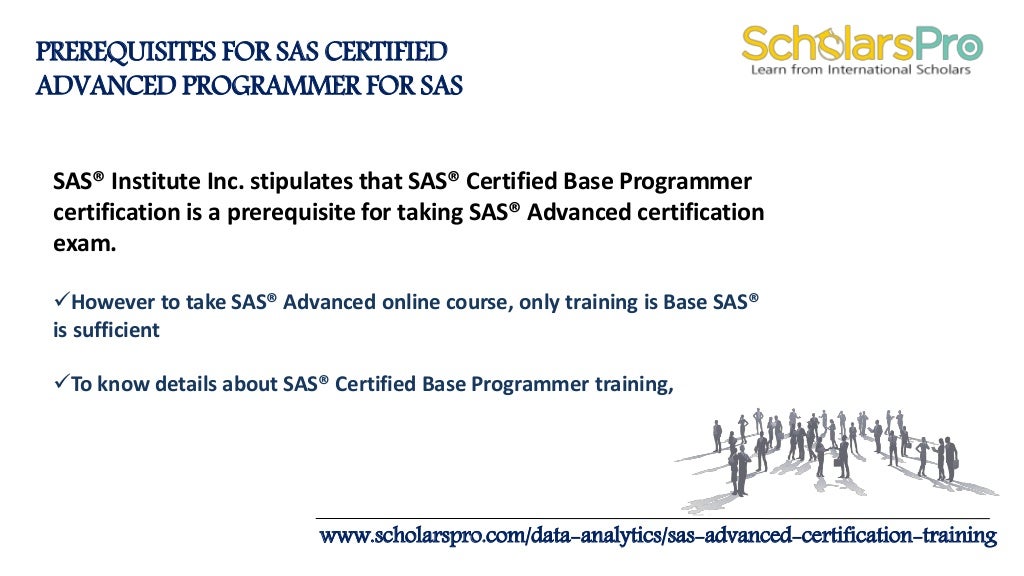 PREREQUISITES FOR SAS CERTIFIED ADVANCED PROGRAMMER FOR SAS

ScholarsPro
Learn from International Scholars

SAS® Institute Inc. stipulates that SAS® Certified Base Programmer certification is a prerequisite for taking SAS® Advanced certification exam.

✓However to take SAS® Advanced online course, only training is Base SAS® is sufficient

✓To know details about SAS® Certified Base Programmer training,

www.scholarspro.com/data-analytics/sas-advanced-certification-training